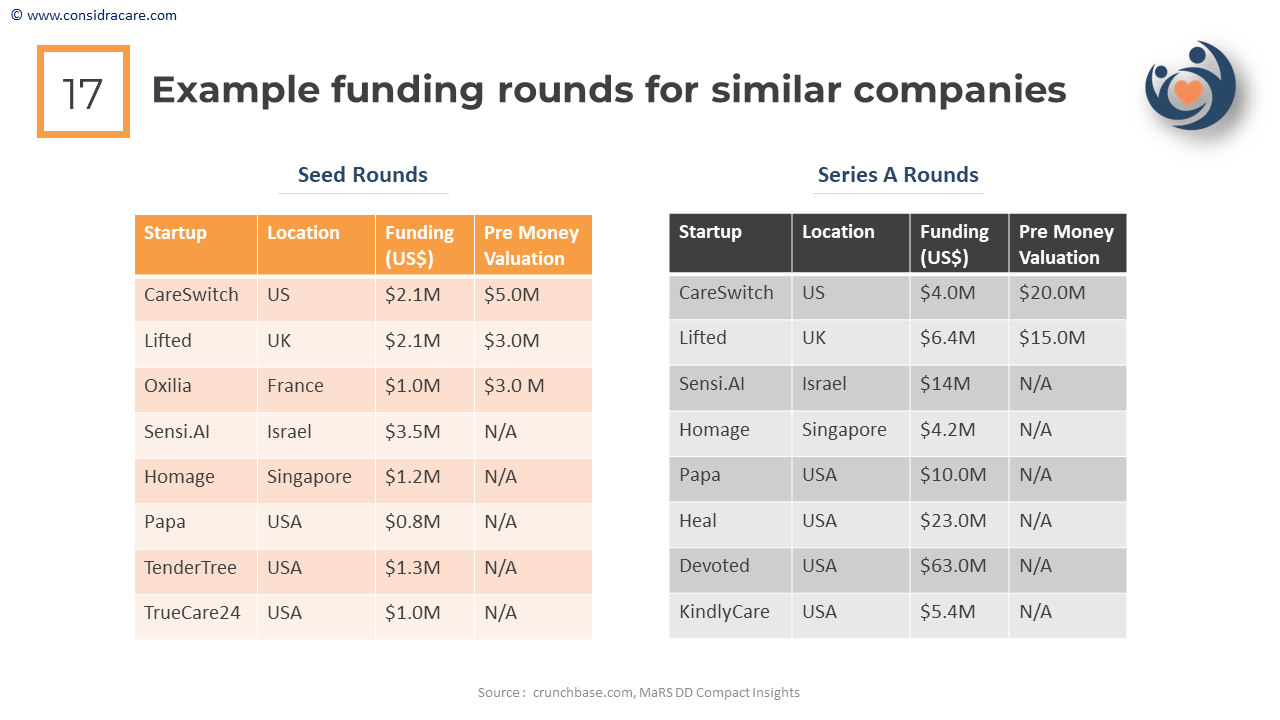 © www.considracare.com

17

Example funding rounds for similar companies

Seed Rounds

| Startup | Location | Funding (US$) | Pre Money Valuation |
|---|---|---|---|
| CareSwitch | US | $2.1M | $5.0M |
| Lifted | UK | $2.1M | $3.0M |
| Oxilia | France | $1.0M | $3.0 M |
| Sensi.AI | Israel | $3.5M | N/A |
| Homage | Singapore | $1.2M | N/A |
| Papa | USA | $0.8M | N/A |
| TenderTree | USA | $1.3M | N/A |
| TrueCare24 | USA | $1.0M | N/A |

Series A Rounds

| Startup | Location | Funding (US$) | Pre Money Valuation |
|---|---|---|---|
| CareSwitch | US | $4.0M | $20.0M |
| Lifted | UK | $6.4M | $15.0M |
| Sensi.AI | Israel | $14M | N/A |
| Homage | Singapore | $4.2M | N/A |
| Papa | USA | $10.0M | N/A |
| Heal | USA | $23.0M | N/A |
| Devoted | USA | $63.0M | N/A |
| KindlyCare | USA | $5.4M | N/A |

Source : crunchbase.com, MaRS DD Compact Insights